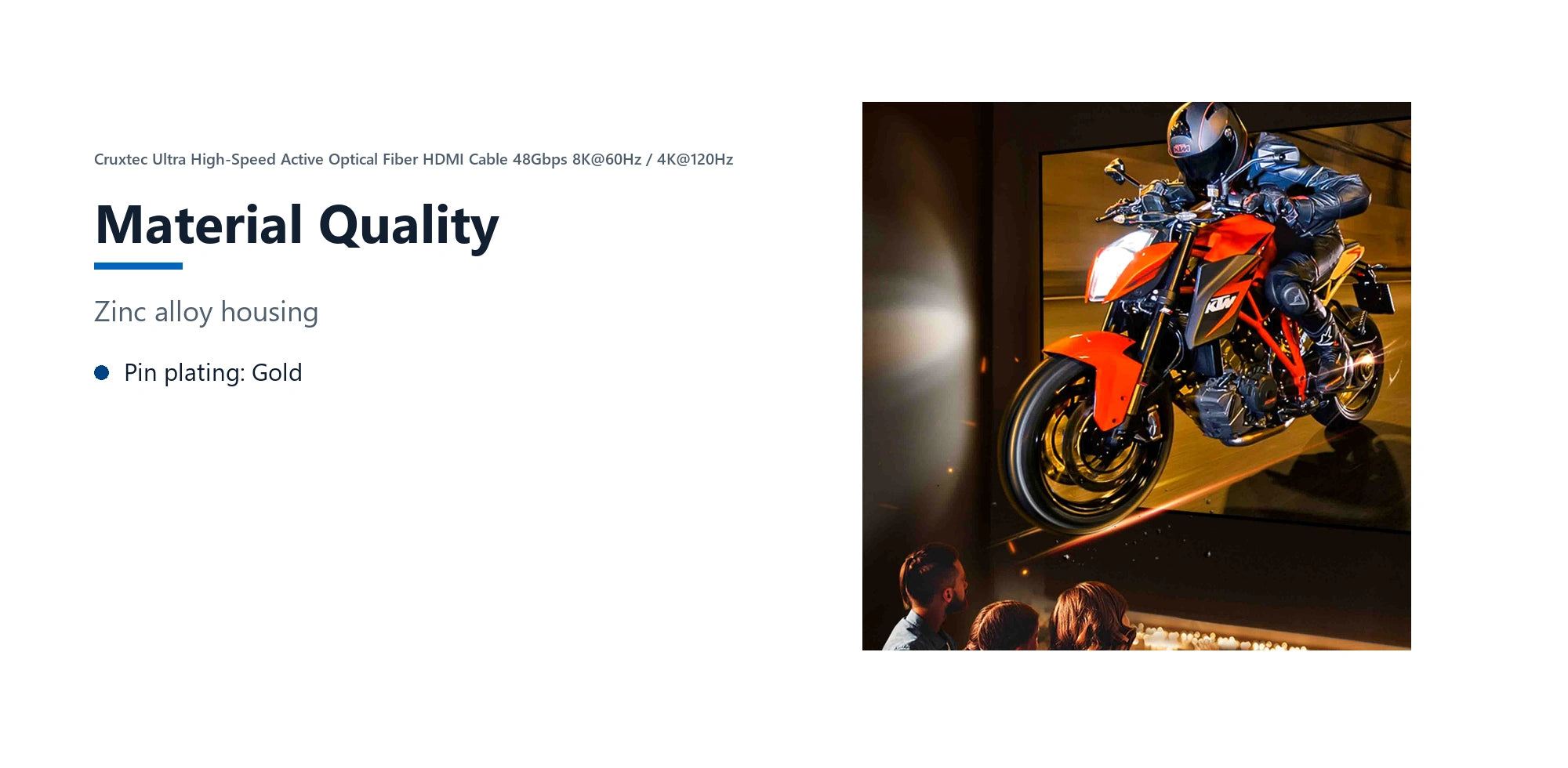 Cruxtec Ultra High-Speed Active Optical Fiber HDMI Cable 48Gbps 8K@60Hz / 4K@120Hz

Material Quality

Zinc alloy housing

• Pin plating: Gold